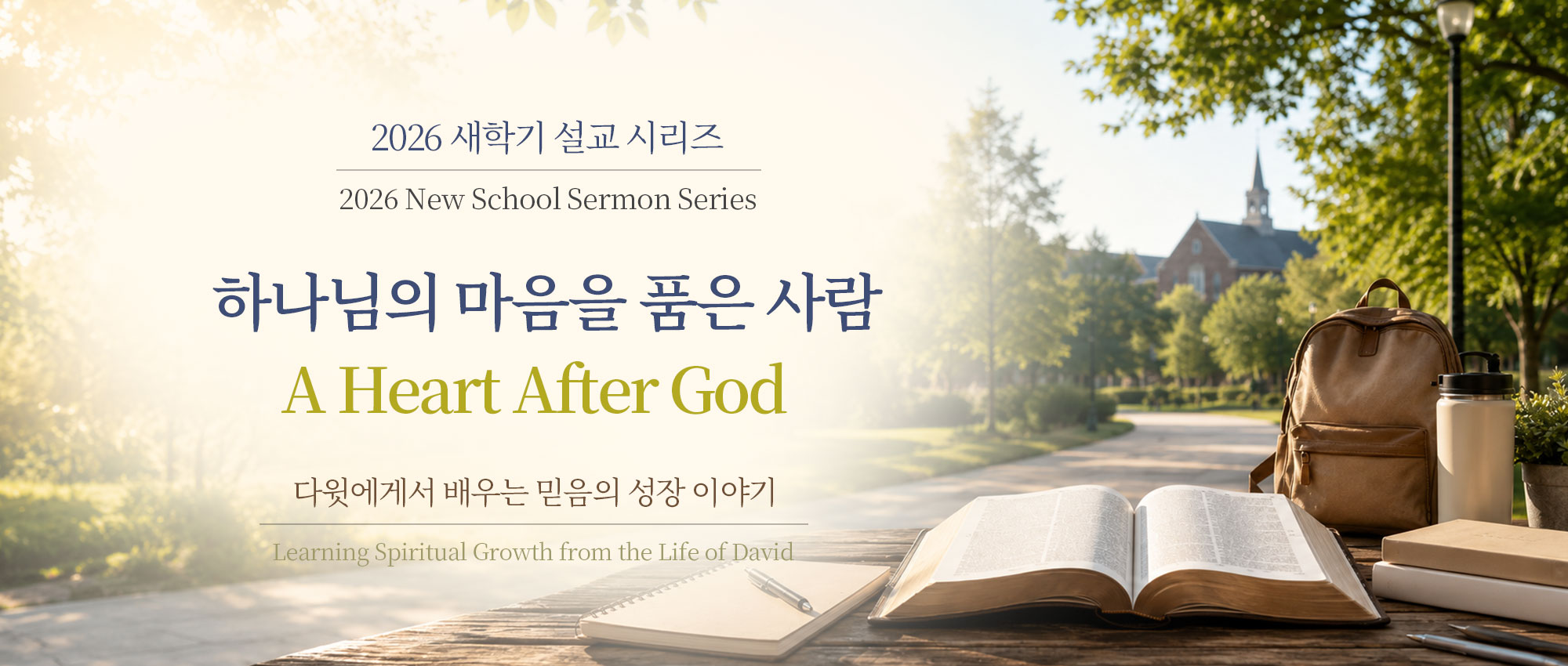 2026 새학기 설교 시리즈

2026 New School Sermon Series

하나님의 마음을 품은 사람

A Heart After God

다윗에게서 배우는 믿음의 성장 이야기

Learning Spiritual Growth from the Life of David